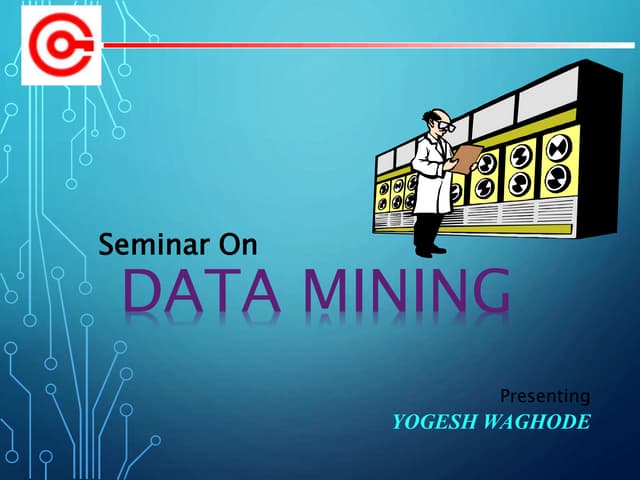 Seminar On
DATA MINING

Presenting
YOGESH WAGHODE